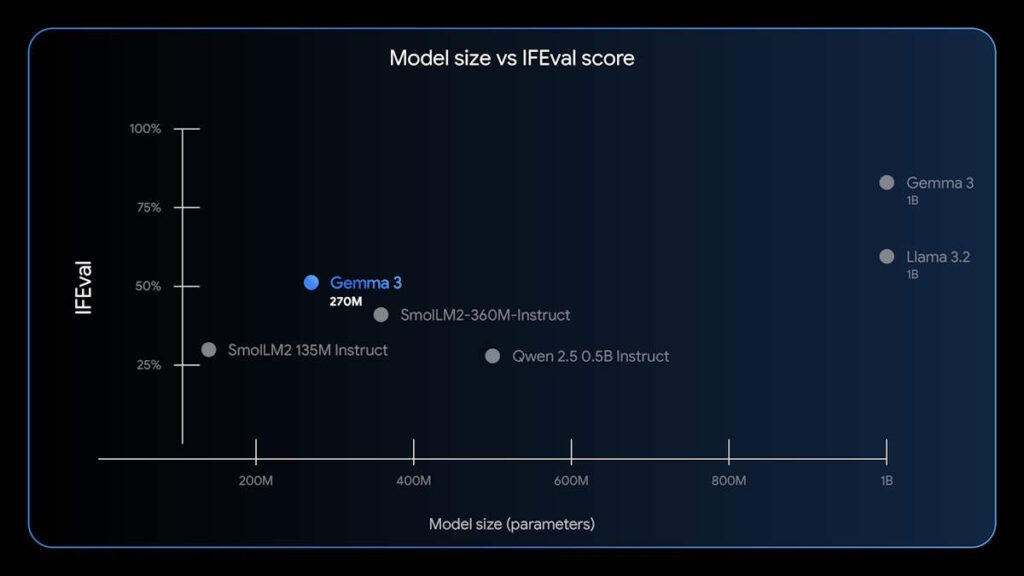 Model size vs IFEval score

IFEval

100%
75%
50%
25%

Gemma 3
1B

Llama 3.2
1B

Gemma 3
270M

SmolLM2-360M-Instruct

SmolLM2 135M Instruct

Qwen 2.5 0.5B Instruct

200M
400M
600M
800M
1B

Model size (parameters)